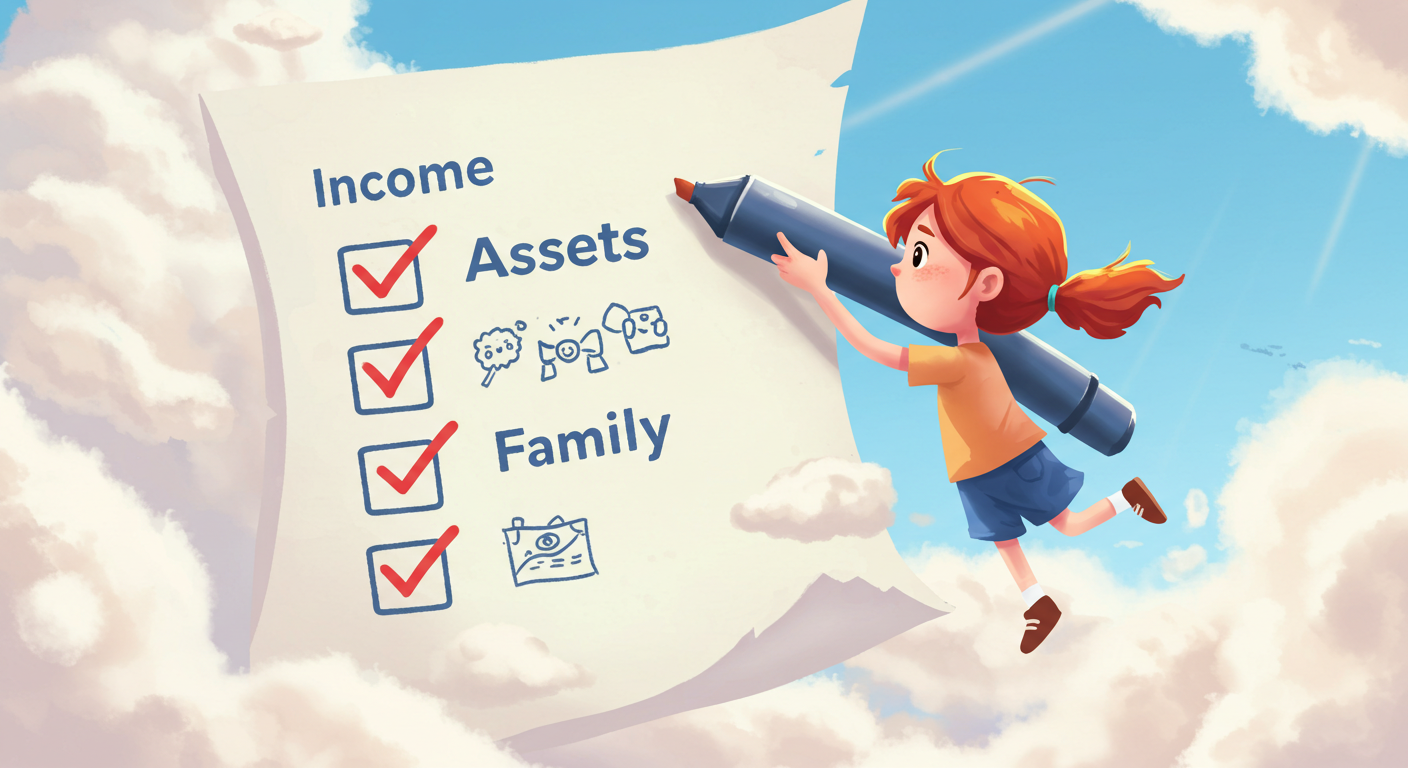 Income

Assets

Family